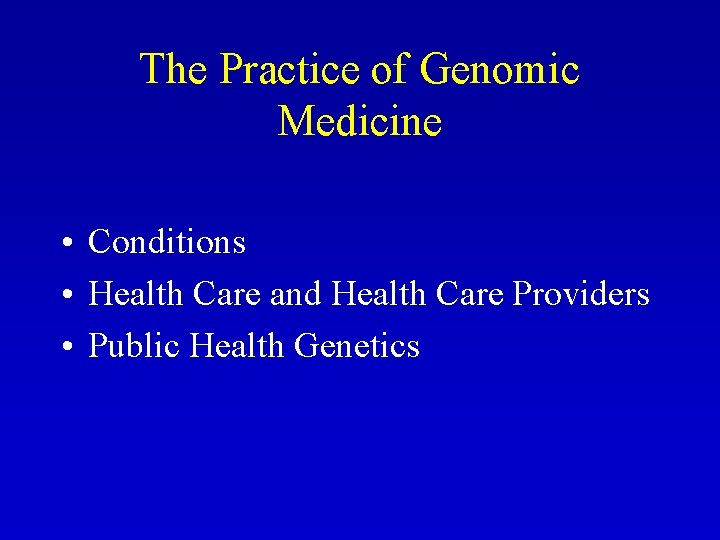 The Practice of Genomic Medicine

• Conditions
• Health Care and Health Care Providers
• Public Health Genetics